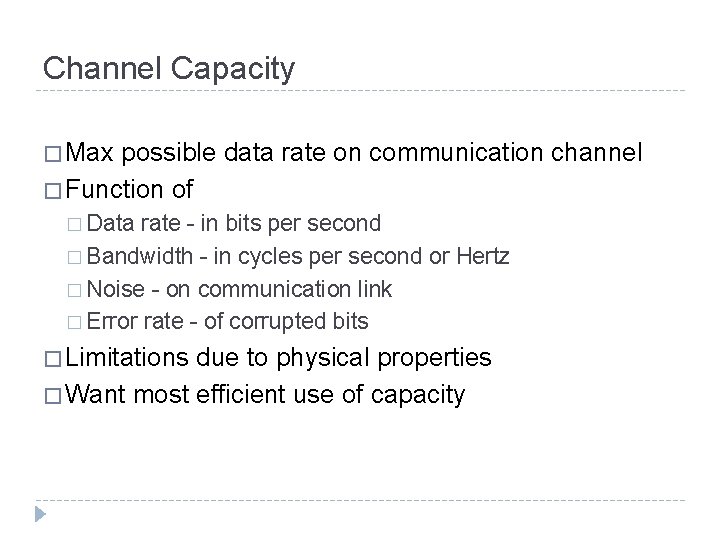 Channel Capacity

□ Max possible data rate on communication channel
□ Function of
□ Data rate - in bits per second
□ Bandwidth - in cycles per second or Hertz
□ Noise - on communication link
□ Error rate - of corrupted bits
□ Limitations due to physical properties
□ Want most efficient use of capacity